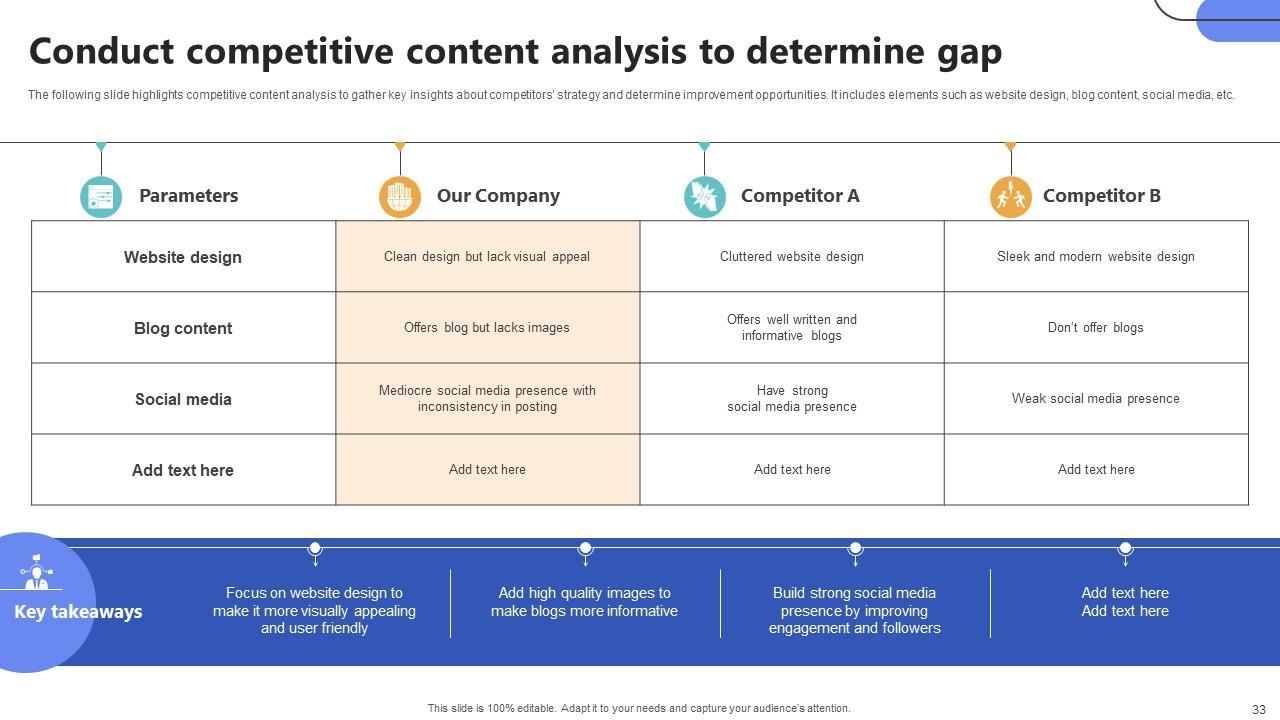 Conduct competitive content analysis to determine gap

The following slide highlights competitive content analysis to gather key insights about competitors' strategy and determine improvement opportunities. It includes elements such as website design, blog content, social media, etc.

| Parameters | Our Company | Competitor A | Competitor B |
|---|---|---|---|
| Website design | Clean design but lack visual appeal | Cluttered website design | Sleek and modern website design |
| Blog content | Offers blog but lacks images | Offers well written and informative blogs | Don't offer blogs |
| Social media | Mediocre social media presence with inconsistency in posting | Have strong social media presence | Weak social media presence |
| Add text here | Add text here | Add text here | Add text here |

Key takeaways

Focus on website design to make it more visually appealing and user friendly

Add high quality images to make blogs more informative

Build strong social media presence by improving engagement and followers

Add text here
Add text here

This slide is 100% editable. Adapt it to your needs and capture your audience's attention.

33